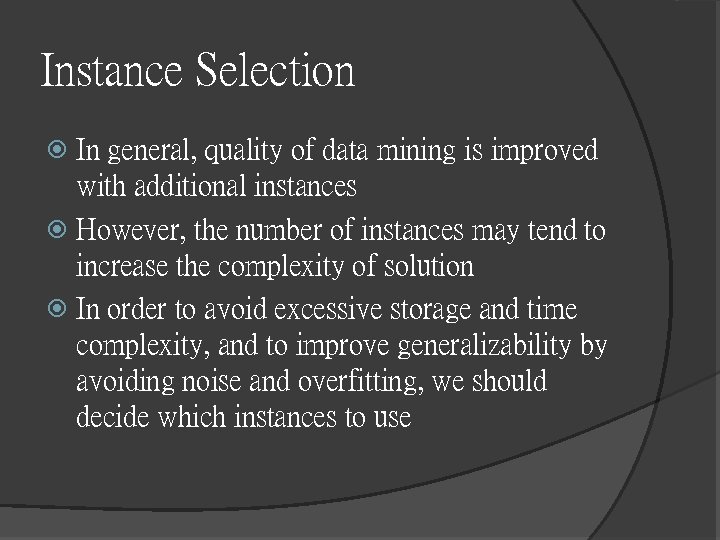 Instance Selection

In general, quality of data mining is improved with additional instances

However, the number of instances may tend to increase the complexity of solution

In order to avoid excessive storage and time complexity, and to improve generalizability by avoiding noise and overfitting, we should decide which instances to use